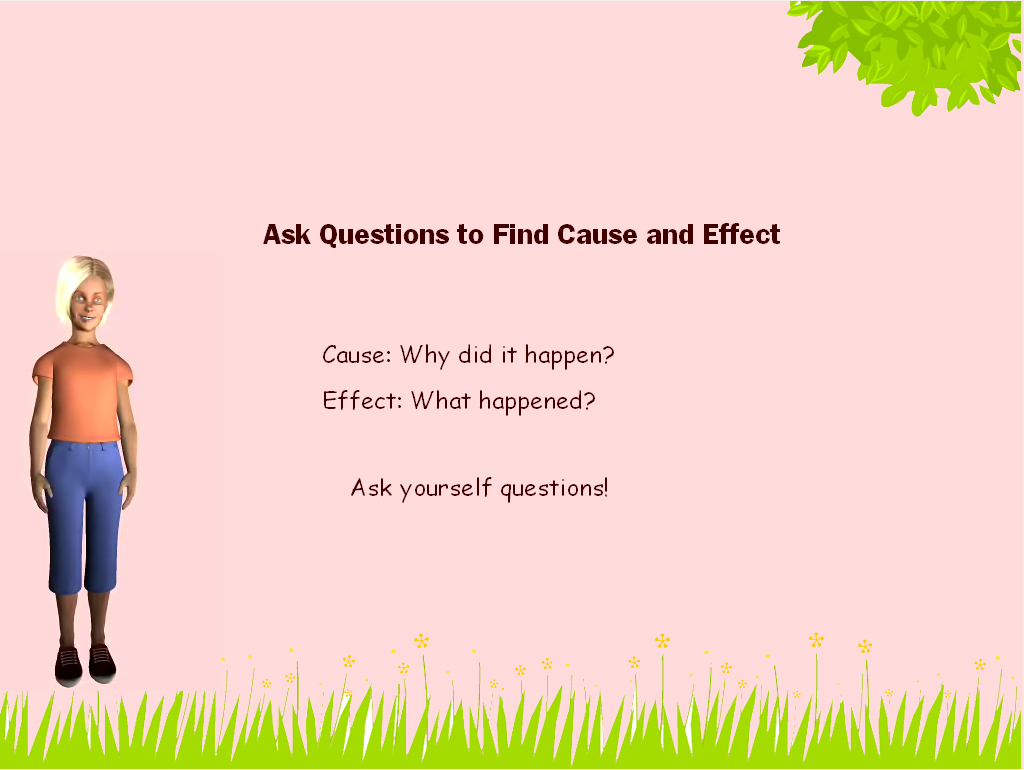 Ask Questions to Find Cause and Effect

Cause: Why did it happen?

Effect: What happened?

Ask yourself questions!